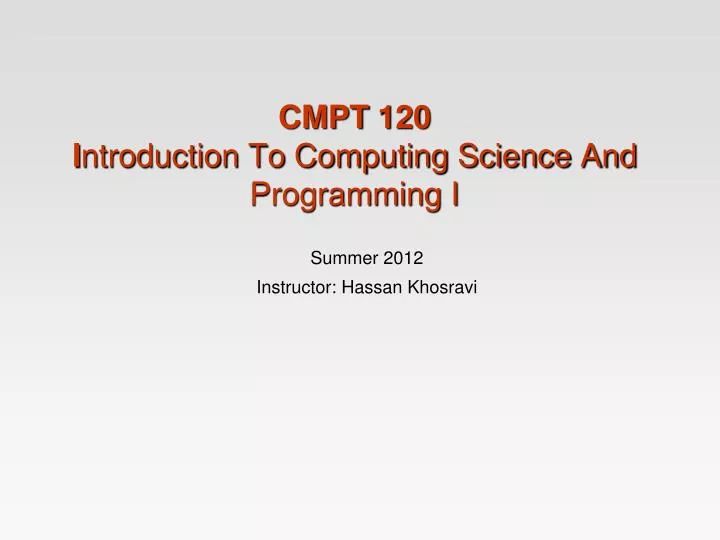 CMPT 120
Introduction To Computing Science And Programming I

Summer 2012
Instructor: Hassan Khosravi